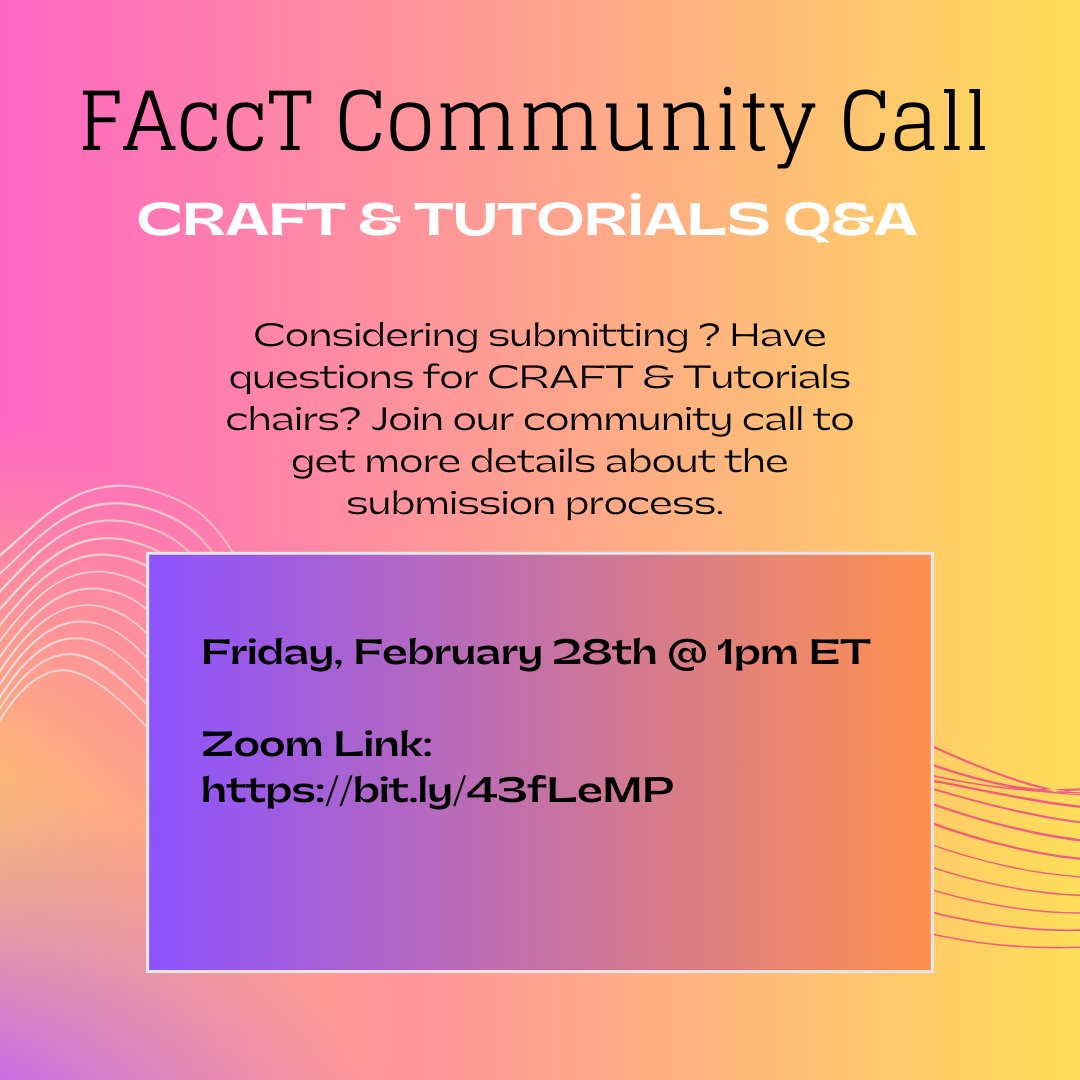 FAccT Community Call

CRAFT & TUTORİALS Q&A

Considering submitting ? Have questions for CRAFT & Tutorials chairs? Join our community call to get more details about the submission process.

Friday, February 28th @ 1pm ET

Zoom Link:
https://bit.ly/43fLeMP